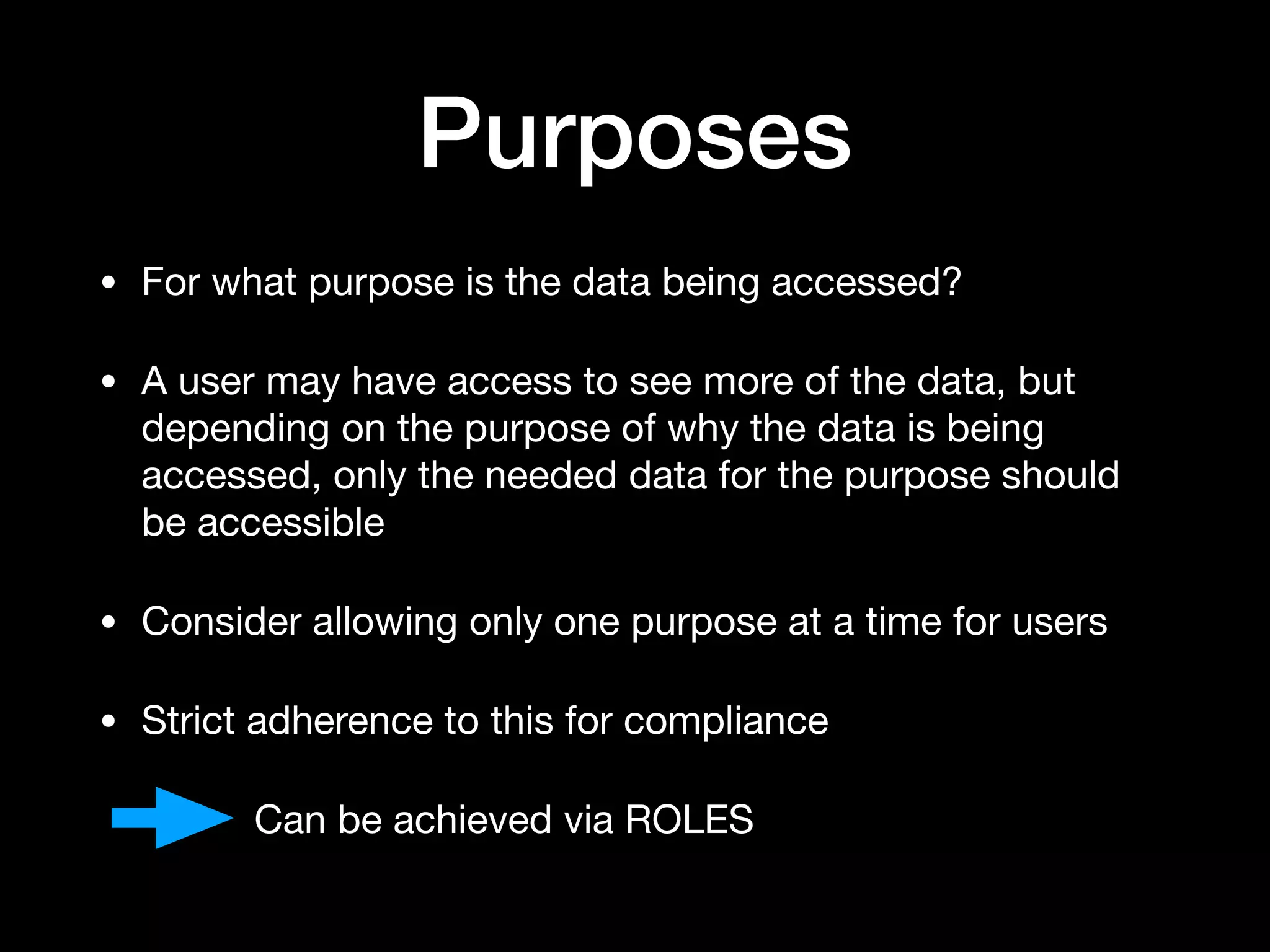 Purposes

• For what purpose is the data being accessed?

• A user may have access to see more of the data, but depending on the purpose of why the data is being accessed, only the needed data for the purpose should be accessible

• Consider allowing only one purpose at a time for users

• Strict adherence to this for compliance

Can be achieved via ROLES